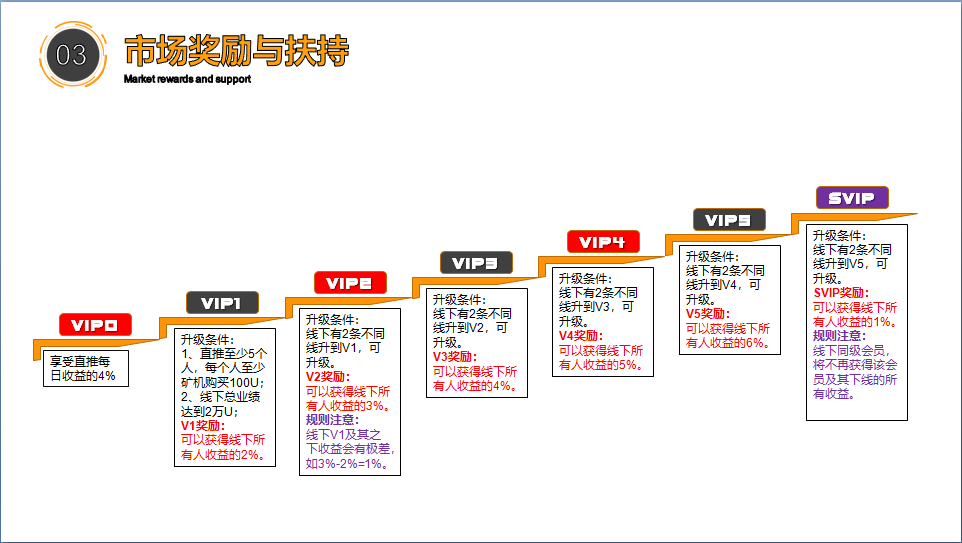 03

市场奖励与扶持

Market rewards and support

VIP0

享受直推每日收益的4%

VIP1

升级条件：
1、直推至少5个人，每个人至少矿机购买100U；
2、线下总业绩达到2万U；
V1奖励：
可以获得线下所有人收益的2%。

VIP2

升级条件：
线下有2条不同线升到V1，可升级。
V2奖励：
可以获得线下所有人收益的3%。
规则注意：
线下V1及其之下收益会有极差，如3%-2%=1%。

VIP3

升级条件：
线下有2条不同线升到V2，可升级。
V3奖励：
可以获得线下所有人收益的4%。

VIP4

升级条件：
线下有2条不同线升到V3，可升级。
V4奖励：
可以获得线下所有人收益的5%。

VIP5

升级条件：
线下有2条不同线升到V4，可升级。
V5奖励：
可以获得线下所有人收益的6%。

SVIP

升级条件：
线下有2条不同线升到V5，可升级。
SVIP奖励：
可以获得线下所有人收益的1%。
规则注意：
线下同级会员，将不再获得该会员及其下线的所有收益。